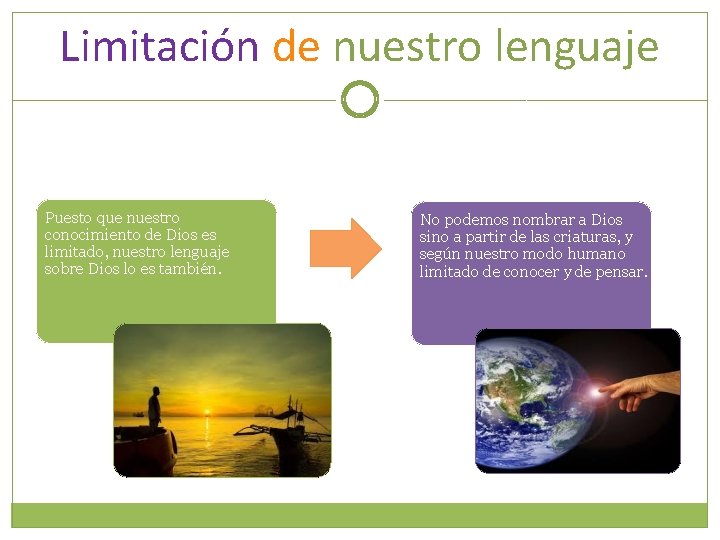 Limitación de nuestro lenguaje

Puesto que nuestro conocimiento de Dios es limitado, nuestro lenguaje sobre Dios lo es también.

No podemos nombrar a Dios sino a partir de las criaturas, y según nuestro modo humano limitado de conocer y de pensar.